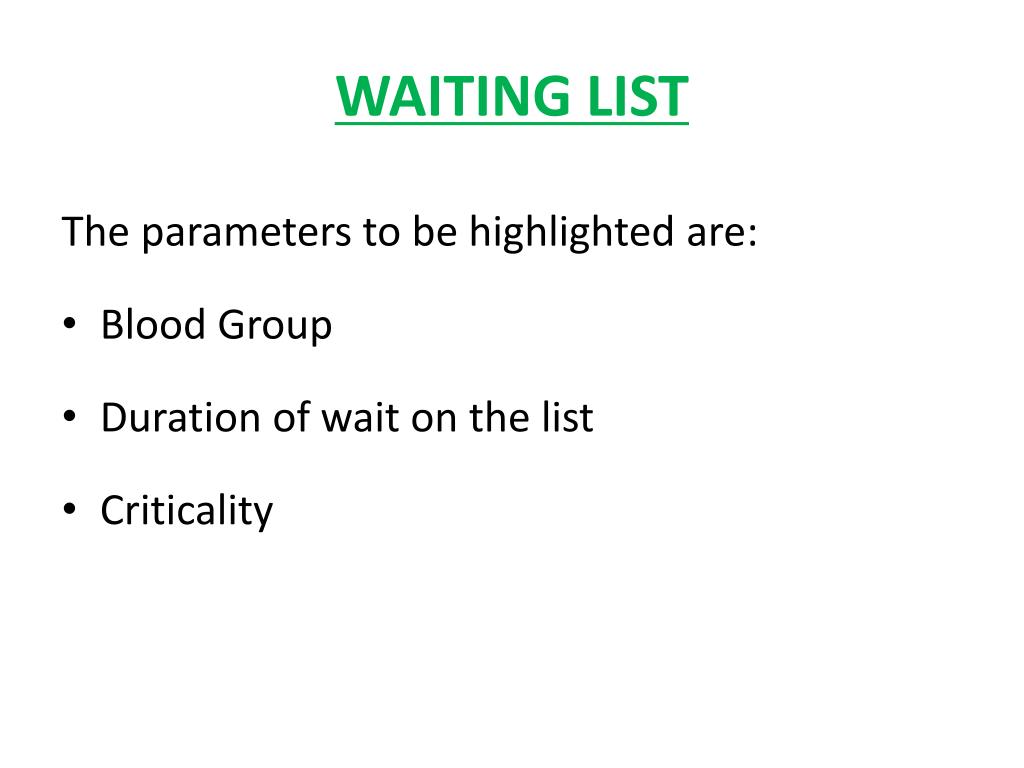 WAITING LIST

The parameters to be highlighted are:

• Blood Group

• Duration of wait on the list

• Criticality